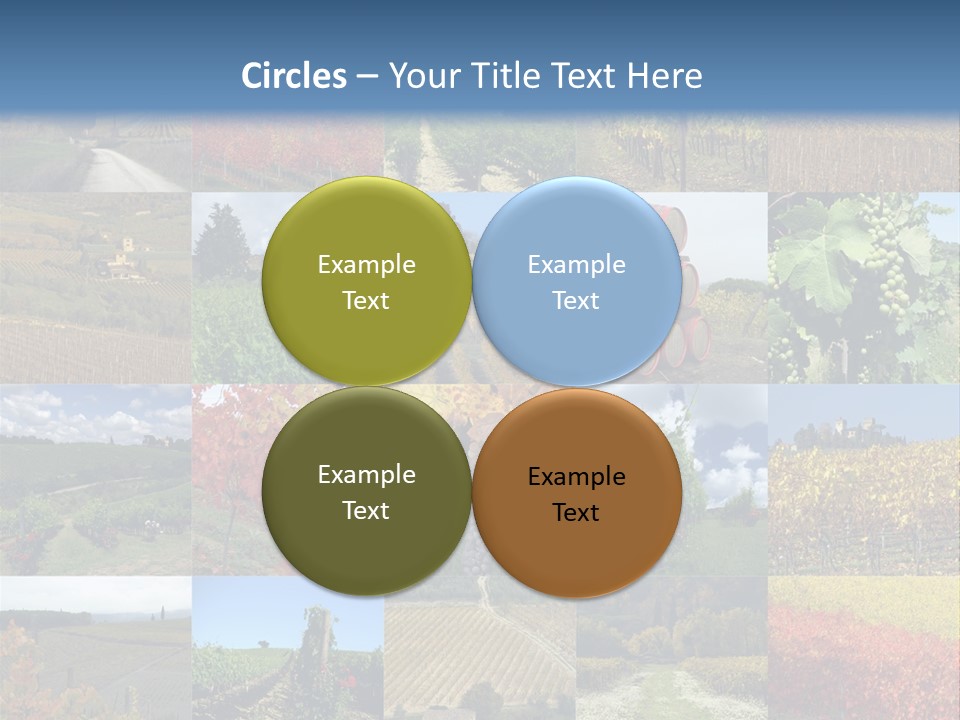 Circles – Your Title Text Here

Example Text

Example Text

Example Text

Example Text